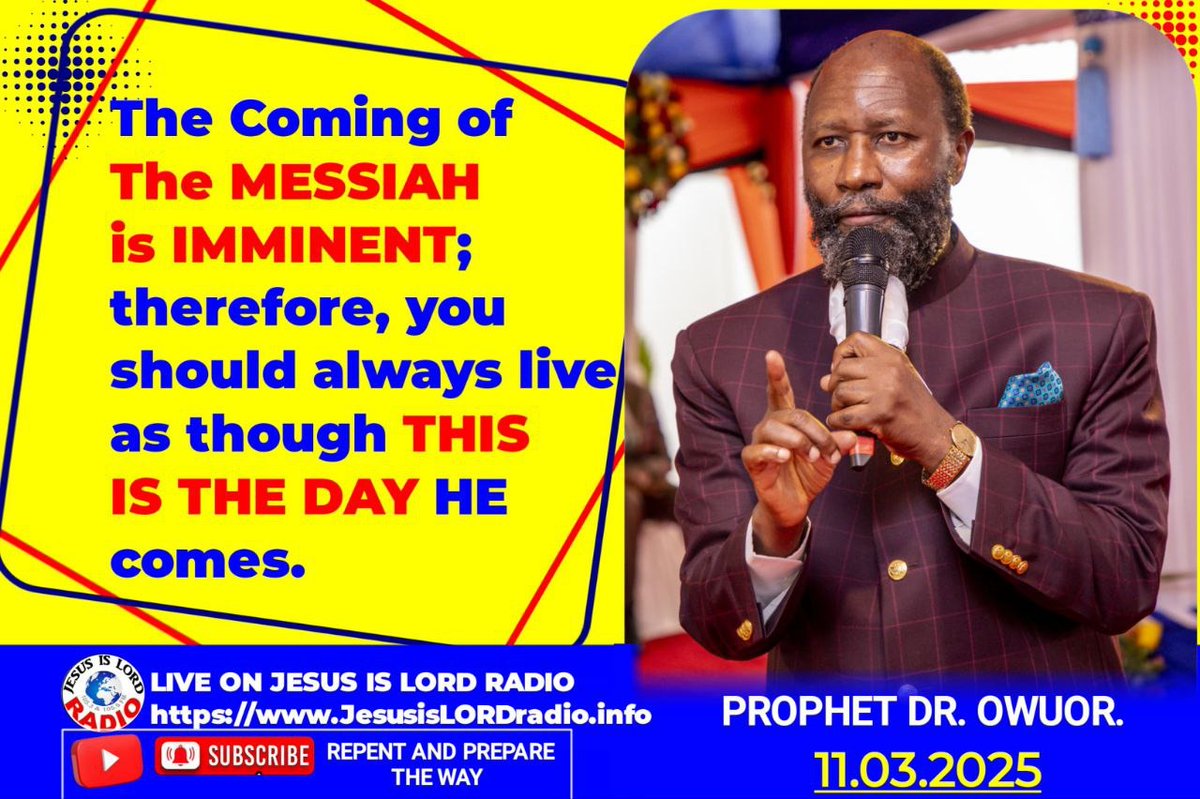 The Coming of The MESSIAH is IMMINENT; therefore, you should always live as though THIS IS THE DAY HE comes.

JESUS IS LORD RADIO

LIVE ON JESUS IS LORD RADIO
https://www.JesusisLORDradio.info

SUBSCRIBE

REPENT AND PREPARE THE WAY

PROPHET DR. OWUOR.
11.03.2025